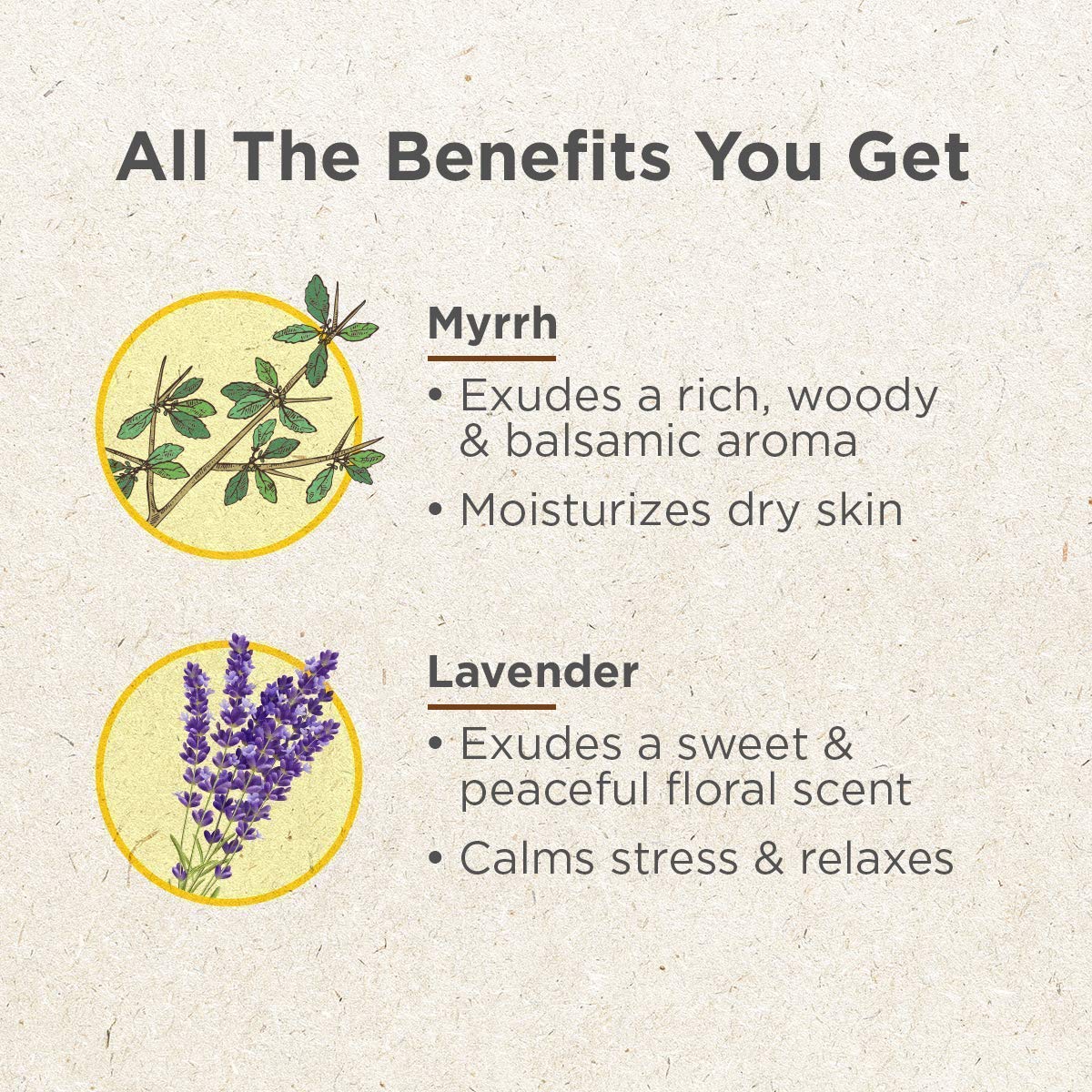 All The Benefits You Get

Myrrh

• Exudes a rich, woody & balsamic aroma
• Moisturizes dry skin

Lavender

• Exudes a sweet & peaceful floral scent
• Calms stress & relaxes